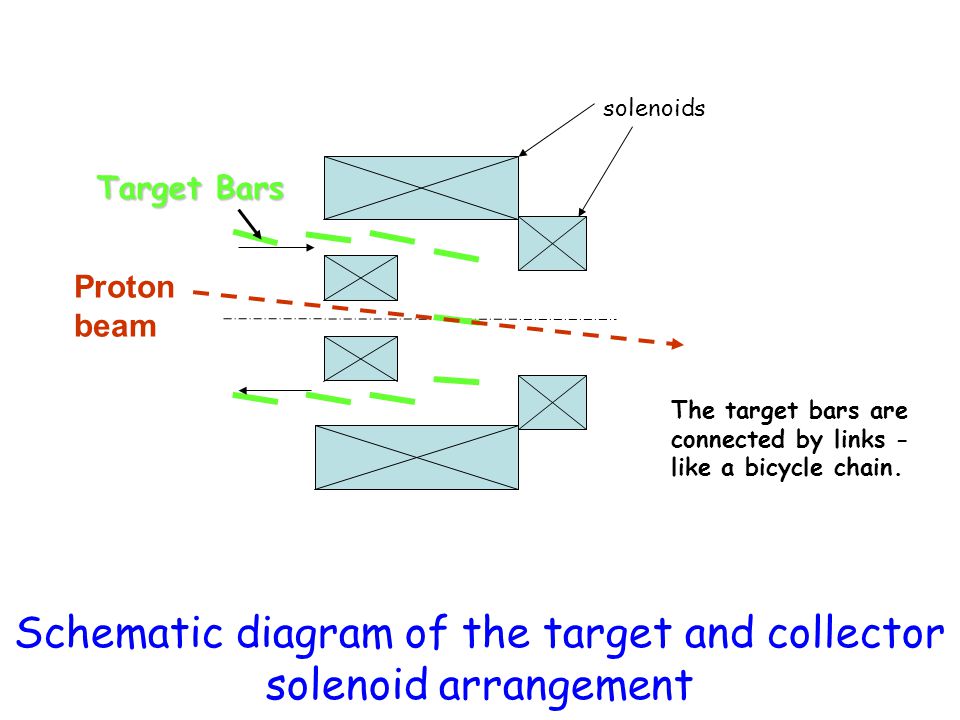 solenoids

Target Bars

Proton beam

The target bars are connected by links - like a bicycle chain.

Schematic diagram of the target and collector solenoid arrangement